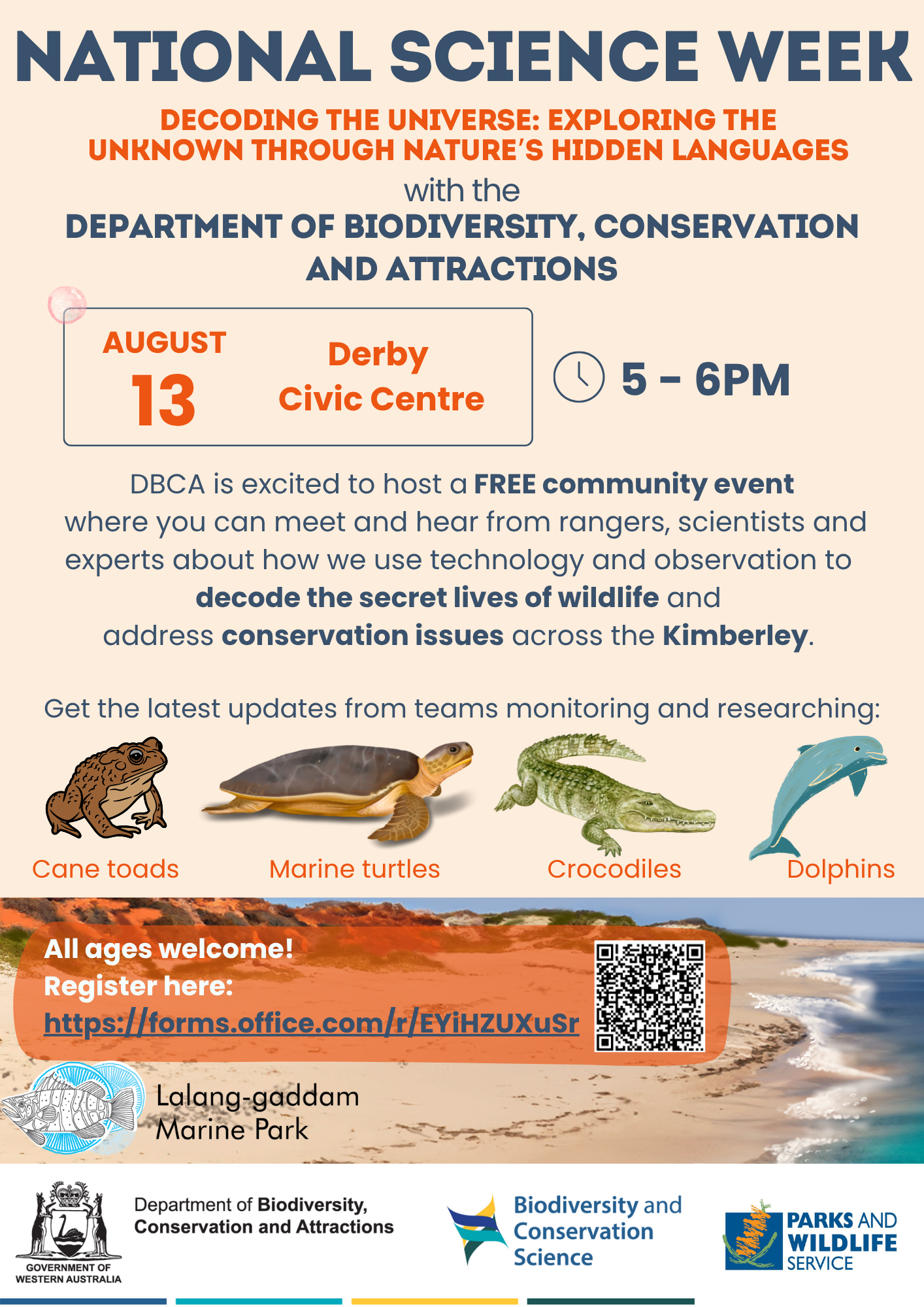 NATIONAL SCIENCE WEEK

DECODING THE UNIVERSE: EXPLORING THE UNKNOWN THROUGH NATURE'S HIDDEN LANGUAGES

with the

DEPARTMENT OF BIODIVERSITY, CONSERVATION AND ATTRACTIONS

AUGUST 13

Derby Civic Centre

5 - 6PM

DBCA is excited to host a FREE community event where you can meet and hear from rangers, scientists and experts about how we use technology and observation to decode the secret lives of wildlife and address conservation issues across the Kimberley.

Get the latest updates from teams monitoring and researching:

Cane toads

Marine turtles

Crocodiles

Dolphins

All ages welcome!
Register here:
https://forms.office.com/r/EYiHZUXuSr

Lalang-gaddam Marine Park

GOVERNMENT OF WESTERN AUSTRALIA

Department of Biodiversity, Conservation and Attractions

Biodiversity and Conservation Science

PARKS AND WILDLIFE SERVICE